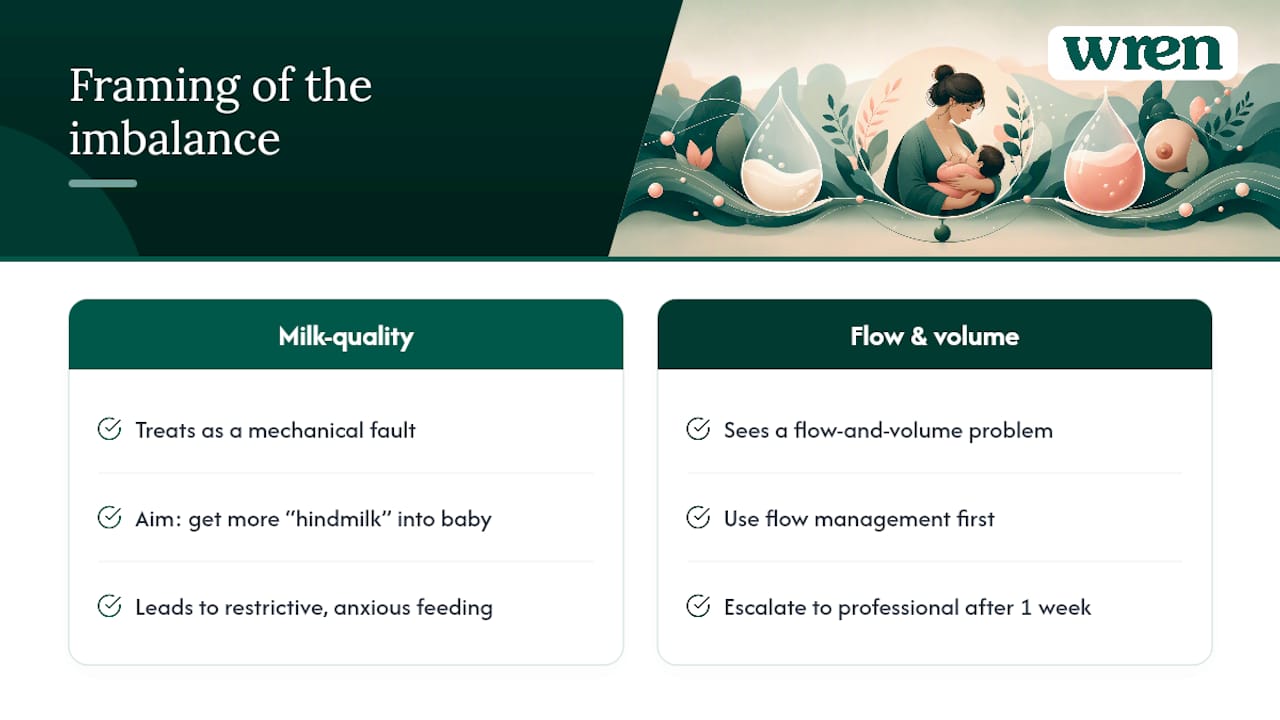 Framing of the imbalance

wren

Milk-quality

Treats as a mechanical fault

Aim: get more "hindmilk" into baby

Leads to restrictive, anxious feeding

Flow & volume

Sees a flow-and-volume problem

Use flow management first

Escalate to professional after 1 week